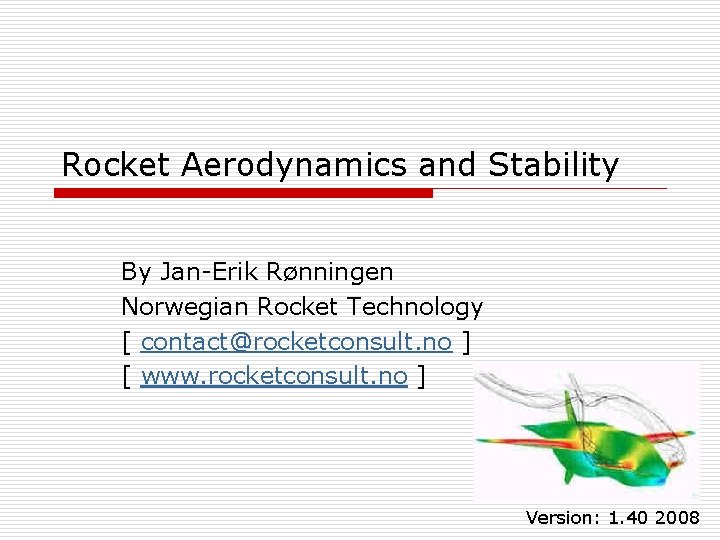 Rocket Aerodynamics and Stability

By Jan-Erik Rønningen
Norwegian Rocket Technology
[ contact@rocketconsult.no ]
[ www.rocketconsult.no ]

Version: 1.40 2008